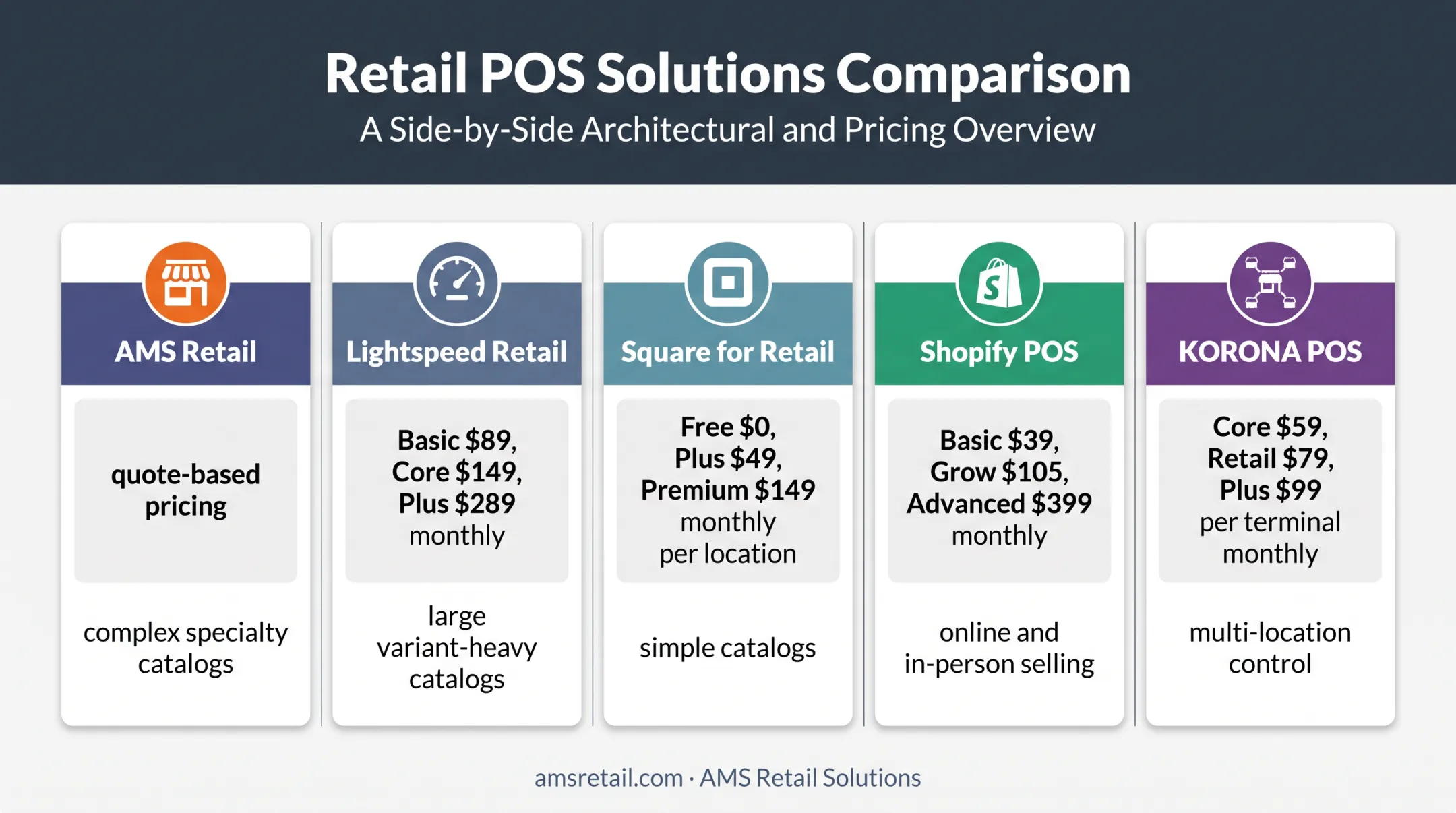 Retail POS Solutions Comparison

A Side-by-Side Architectural and Pricing Overview

AMS Retail

quote-based pricing

complex specialty catalogs

Lightspeed Retail

Basic \$89, Core \$149, Plus \$289 monthly

large variant-heavy catalogs

Square for Retail

Free \$0, Plus \$49, Premium \$149 monthly per location

simple catalogs

Shopify POS

Basic \$39, Grow \$105, Advanced \$399 monthly

online and in-person selling

KORONA POS

Core \$59, Retail \$79, Plus \$99 per terminal monthly

multi-location control

amsretail.com · AMS Retail Solutions